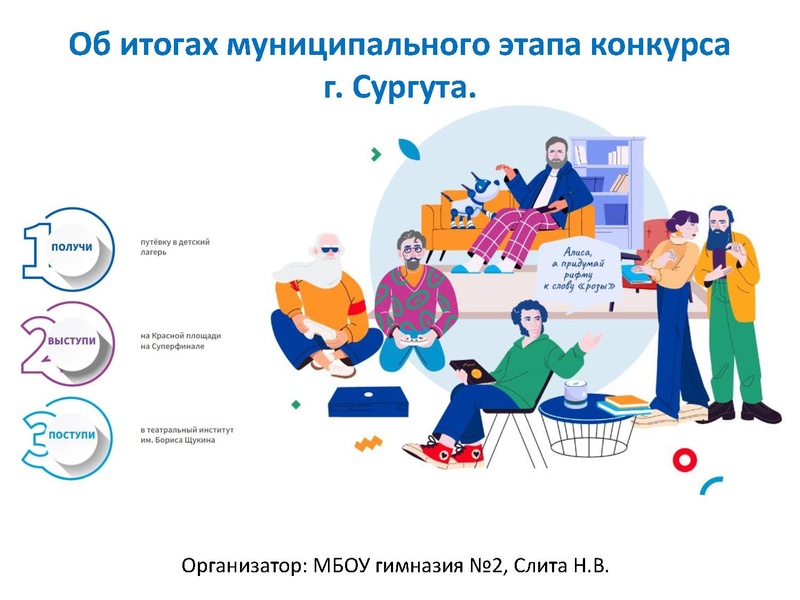 Об итогах муниципального этапа конкурса г. Сургута.

1 ПОЛУЧИ путёвку в детский лагерь

2 ВЫСТУПИ на Красной площади на Суперфинале

3 ПОСТУПИ в театральный институт им. Бориса Щукина

Алиса, а придумай рифму к слову «розы»

Организатор: МБОУ гимназия №2, Слита Н.В.